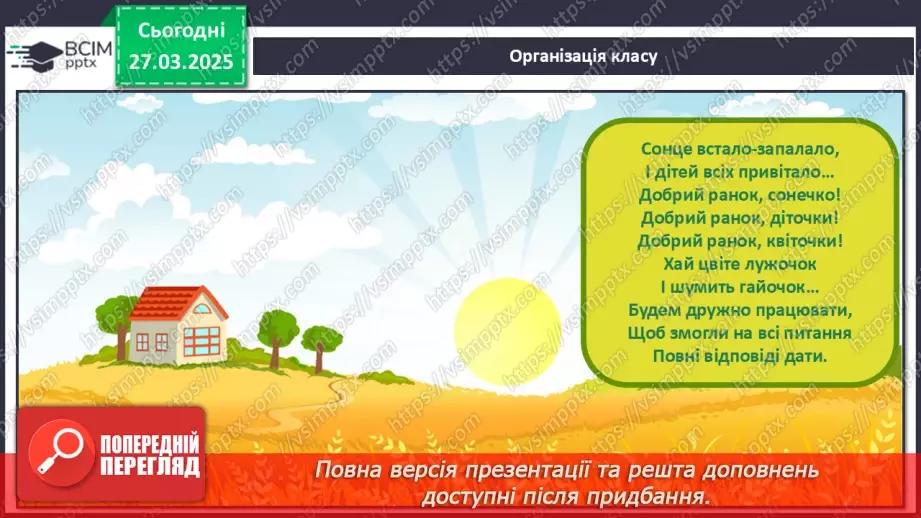 ВСІМ pptx

Сьогодні 27.03.2025

Організація класу

Сонце встало-запалало,
І дітей всіх привітало…
Добрий ранок, сонечко!
Добрий ранок, діточки!
Добрий ранок, квіточки!
Хай цвіте лужочок
І шумить гайочок…
Будем дружно працювати,
Щоб змогли на всі питання
Повні відповіді дати.

ПОПЕРЕДНІЙ ПЕРЕГЛЯД

Повна версія презентації та решта доповнень доступні після придбання.

https://vsimpptx.com